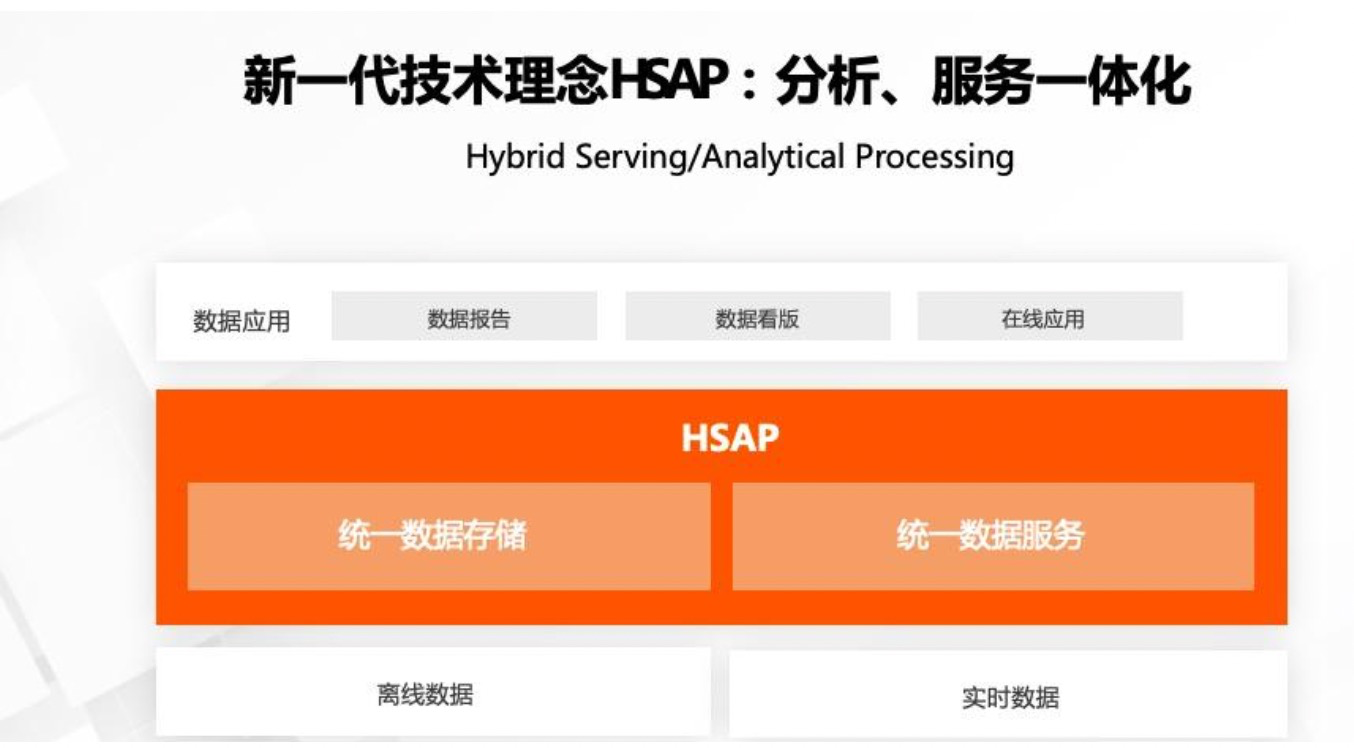 新一代技术理念HSAP：分析、服务一体化

Hybrid Serving/Analytical Processing

数据应用

数据报告

数据看版

在线应用

HSAP

统一数据存储

统一数据服务

离线数据

实时数据